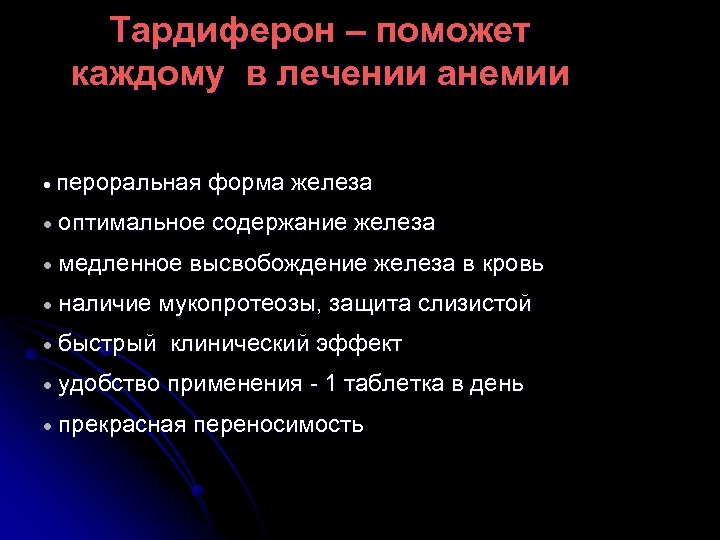 Тардиферон – поможет каждому в лечении анемии

• пероральная форма железа
• оптимальное содержание железа
• медленное высвобождение железа в кровь
• наличие мукопротеозы, защита слизистой
• быстрый клинический эффект
• удобство применения - 1 таблетка в день
• прекрасная переносимость